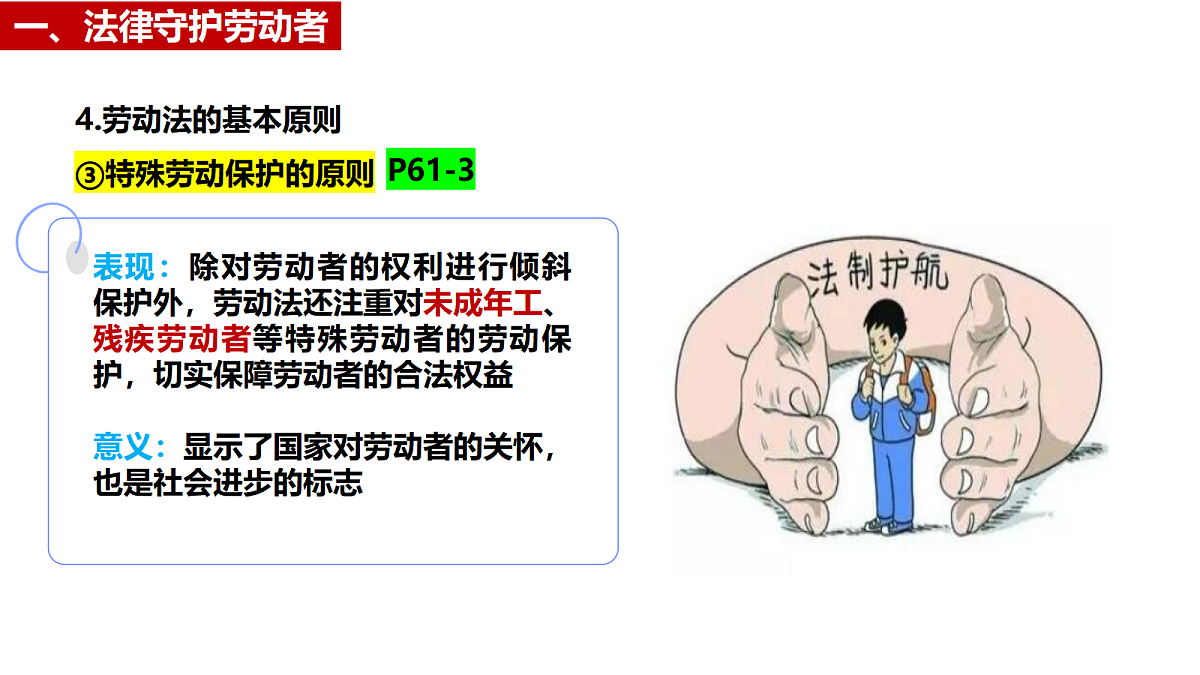 一、法律守护劳动者

4.劳动法的基本原则

③特殊劳动保护的原则 P61-3

表现：除对劳动者的权利进行倾斜保护外，劳动法还注重对未成年工、残疾劳动者等特殊劳动者的劳动保护，切实保障劳动者的合法权益

意义：显示了国家对劳动者的关怀，也是社会进步的标志

法制护航